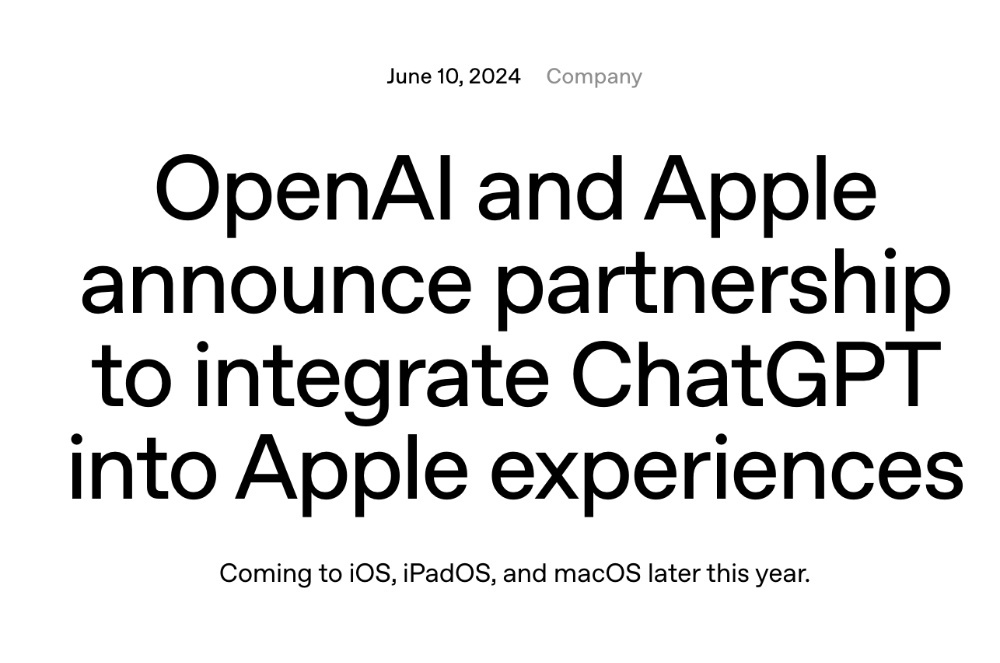 June 10, 2024 Company

OpenAI and Apple announce partnership to integrate ChatGPT into Apple experiences

Coming to iOS, iPadOS, and macOS later this year.